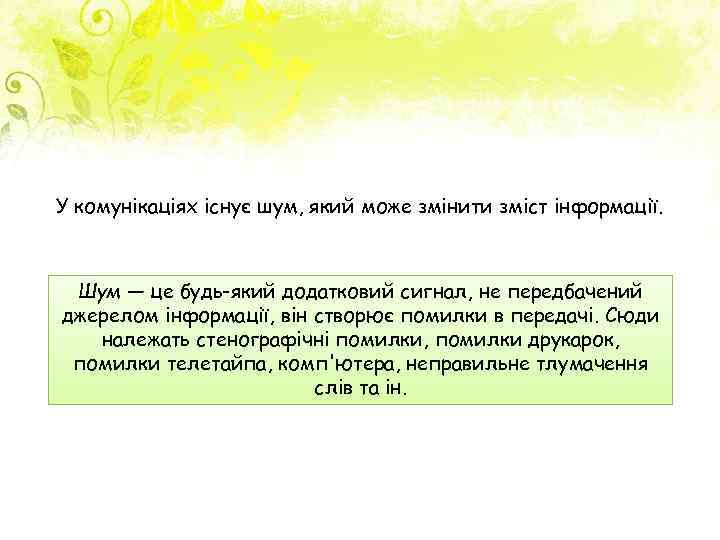 У комунікаціях існує шум, який може змінити зміст інформації.

Шум — це будь-який додатковий сигнал, не передбачений джерелом інформації, він створює помилки в передачі. Сюди належать стенографічні помилки, помилки друкарок, помилки телетайпа, комп'ютера, неправильне тлумачення слів та ін.